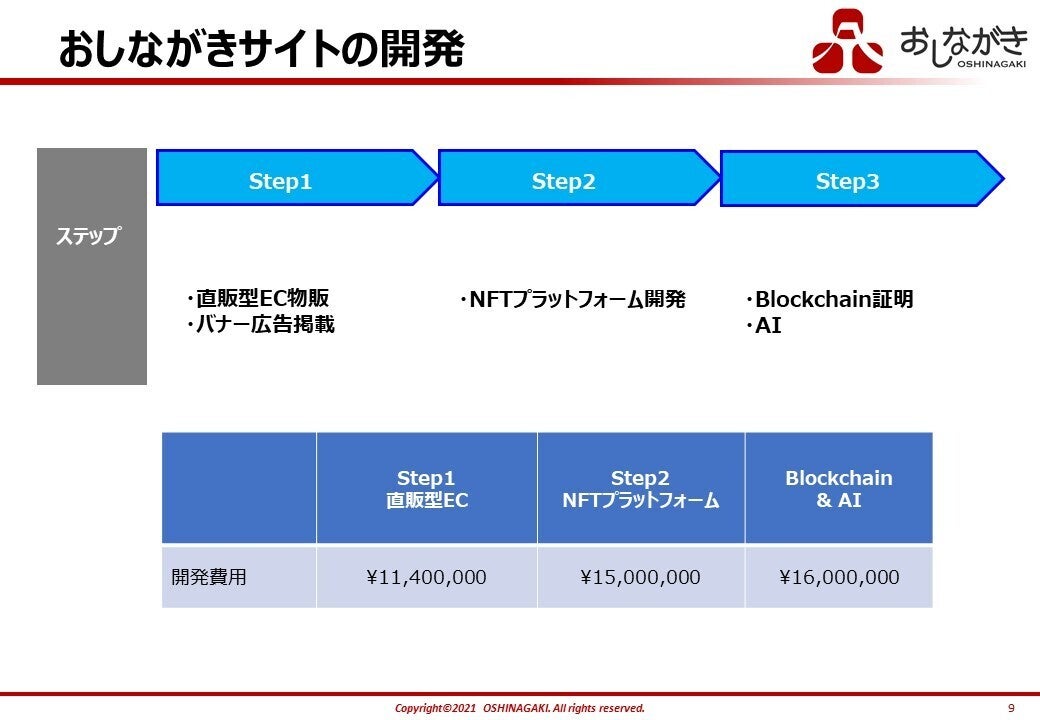 おしながきサイトの開発

おしながき
OSHINAGAKI

ステップ

Step1

Step2

Step3

・直販型EC物販
・バナー広告掲載

・NFTプラットフォーム開発

・Blockchain証明
・AI

| | Step1 直販型EC | Step2 NFTプラットフォーム | Blockchain & AI |
|---|---|---|---|
| 開発費用 | ¥11,400,000 | ¥15,000,000 | ¥16,000,000 |

Copyright©2021 OSHINAGAKI. All rights reserved.

9